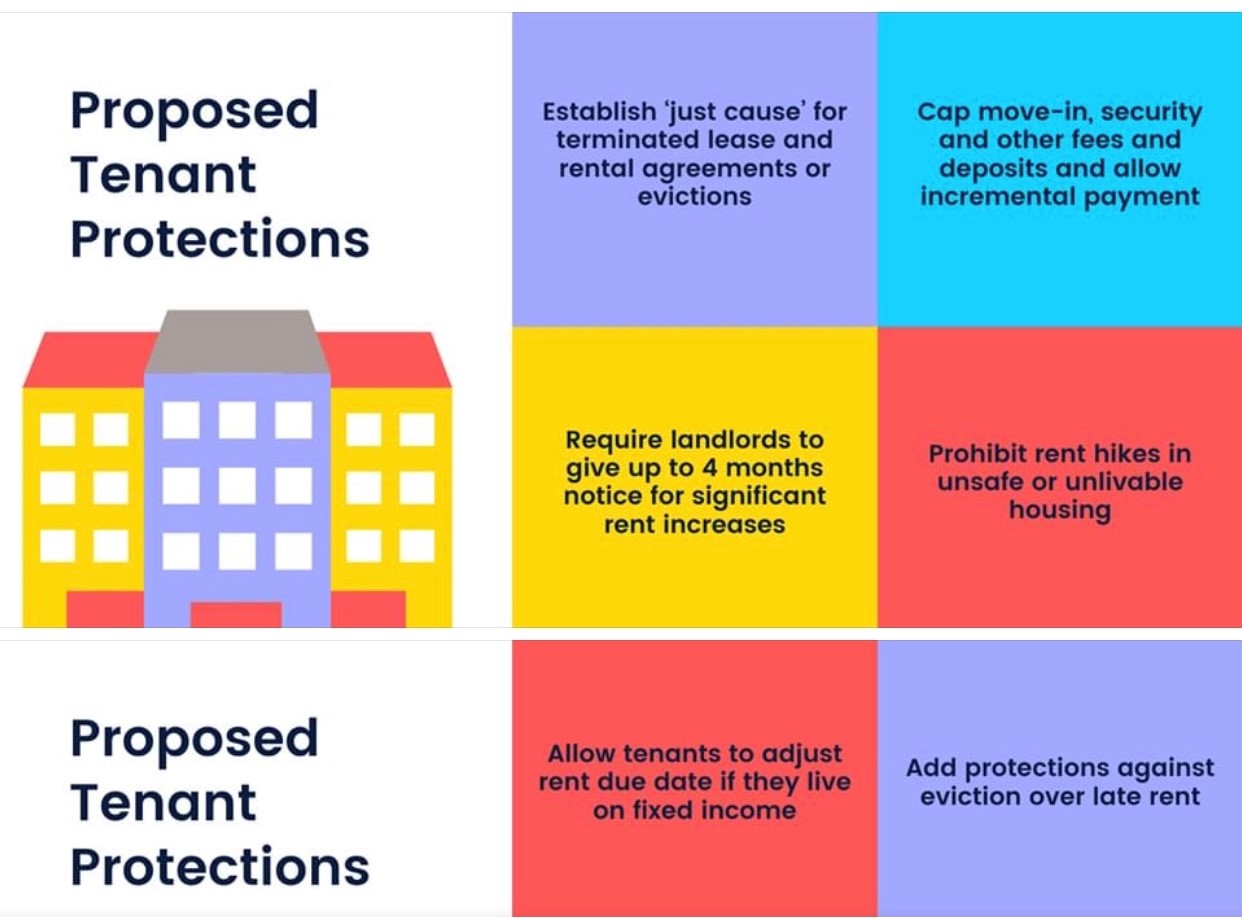 Proposed Tenant Protections

Establish 'just cause' for terminated lease and rental agreements or evictions

Cap move-in, security and other fees and deposits and allow incremental payment

Require landlords to give up to 4 months notice for significant rent increases

Prohibit rent hikes in unsafe or unlivable housing

Proposed Tenant Protections

Allow tenants to adjust rent due date if they live on fixed income

Add protections against eviction over late rent